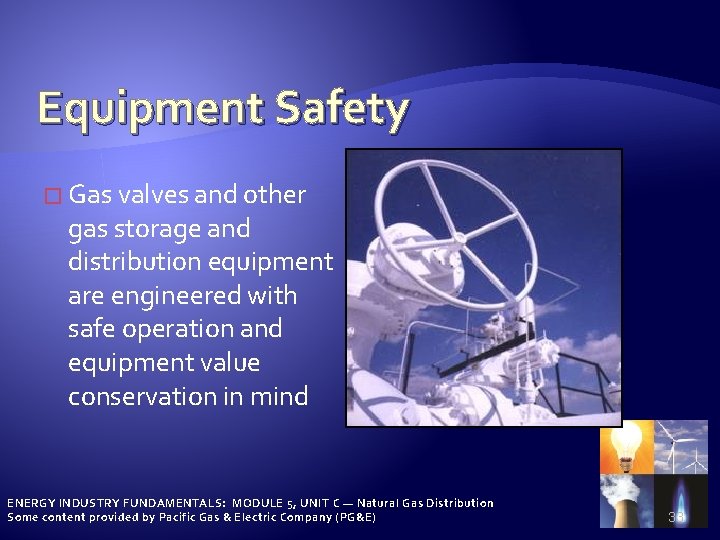 Equipment Safety

□ Gas valves and other gas storage and distribution equipment are engineered with safe operation and equipment value conservation in mind

ENERGY INDUSTRY FUNDAMENTALS: MODULE 5, UNIT C — Natural Gas Distribution
Some content provided by Pacific Gas & Electric Company (PG&E)

38